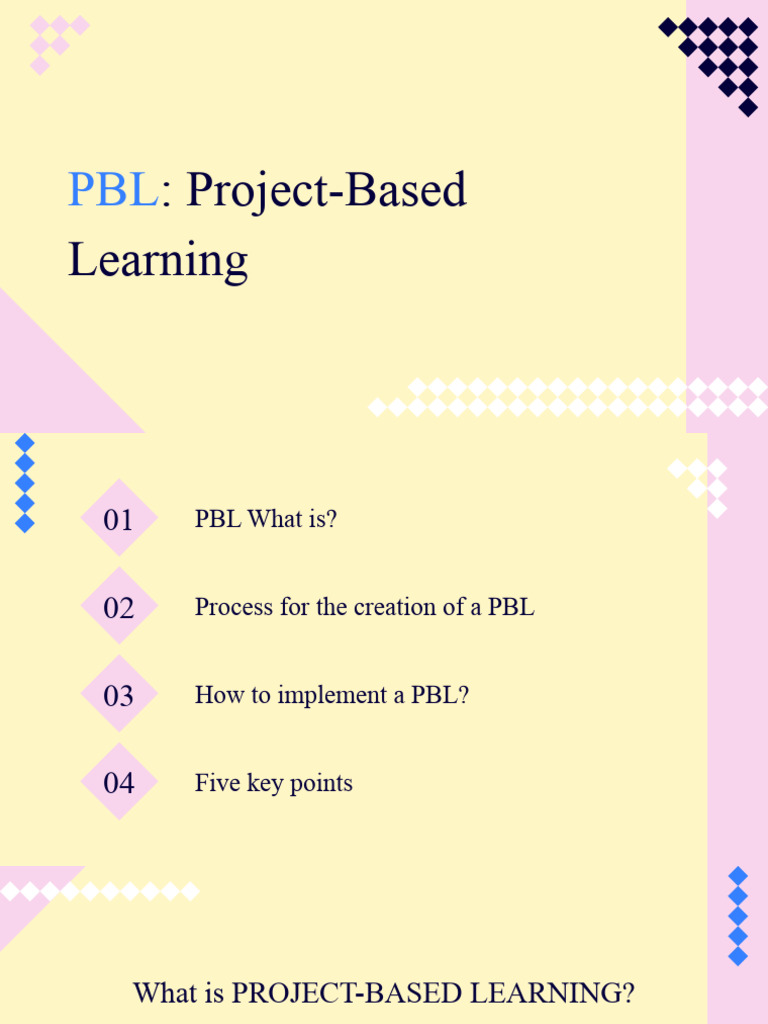 PBL: Project-Based Learning

01 PBL What is?

02 Process for the creation of a PBL

03 How to implement a PBL?

04 Five key points

What is PROJECT-BASED LEARNING?